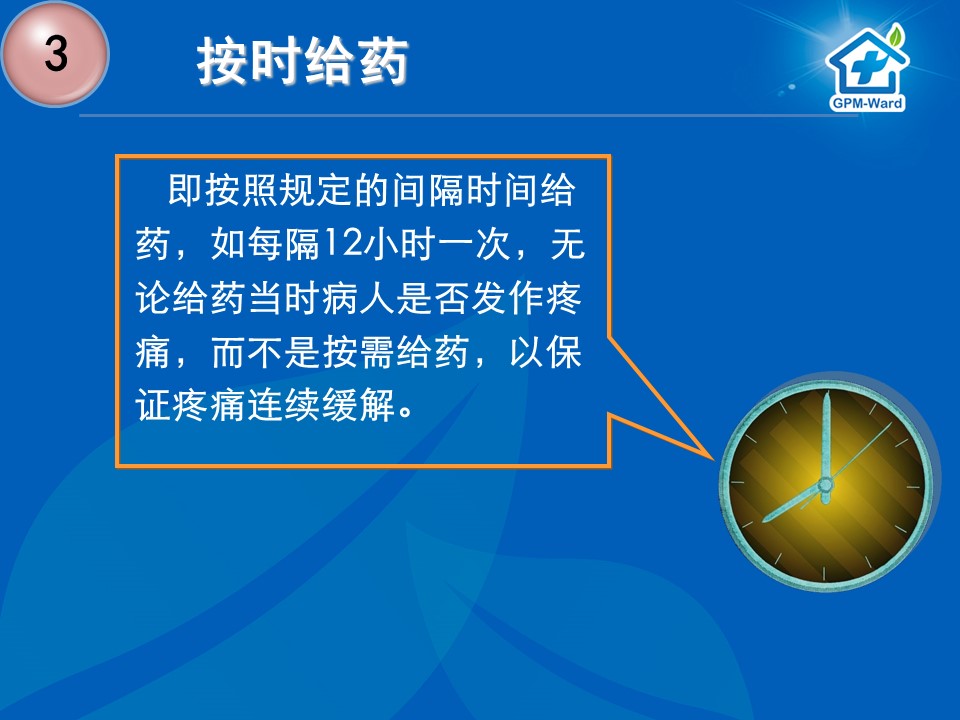 3

按时给药

GPM-Ward

即按照规定的间隔时间给药，如每隔12小时一次，无论给药当时病人是否发作疼痛，而不是按需给药，以保证疼痛连续缓解。